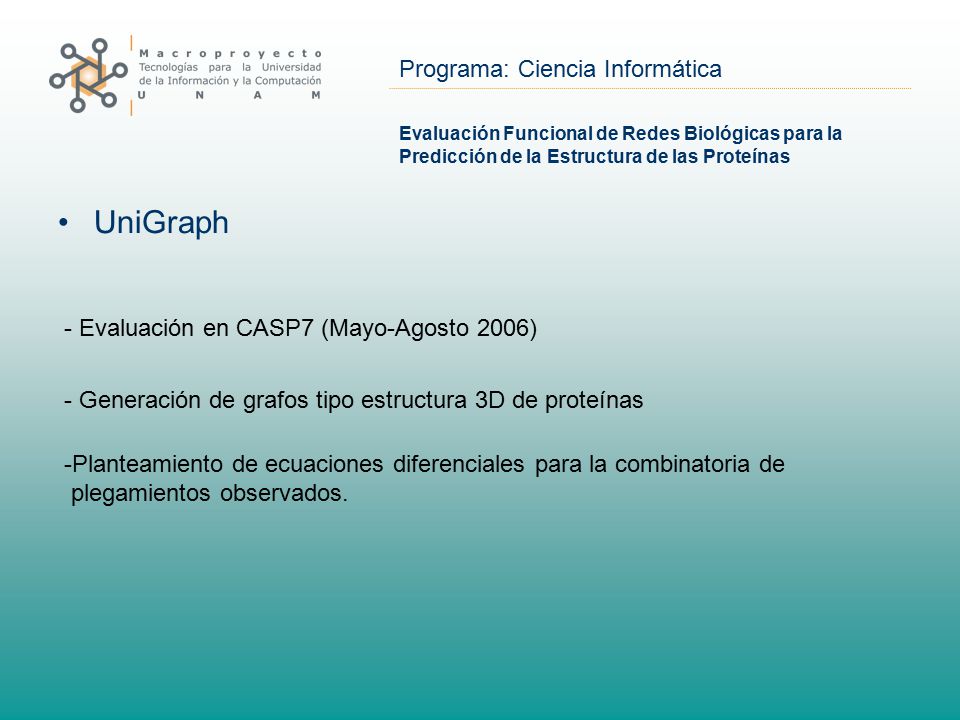 Macroproyecto
Tecnologías para la Universidad de la Información y la Computación
U N A M

Programa: Ciencia Informática

Evaluación Funcional de Redes Biológicas para la Predicción de la Estructura de las Proteínas

• UniGraph

- Evaluación en CASP7 (Mayo-Agosto 2006)

- Generación de grafos tipo estructura 3D de proteínas

-Planteamiento de ecuaciones diferenciales para la combinatoria de plegamientos observados.